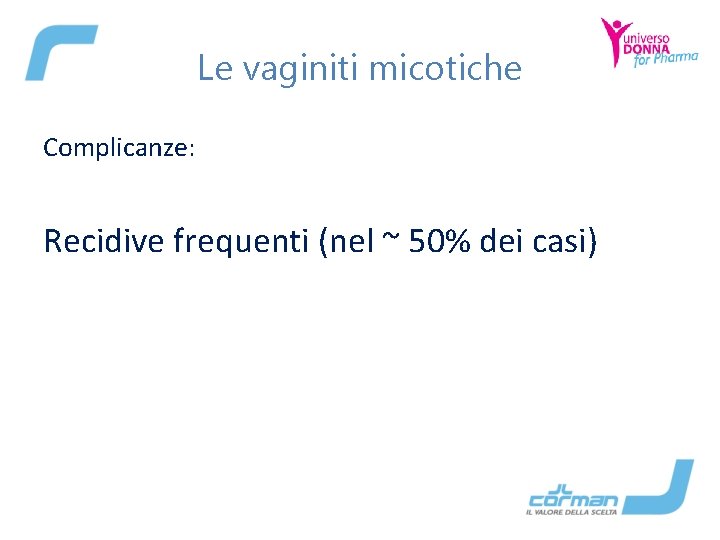 Le vaginiti micotiche

universo DONNA for Pharma

Complicanze:

Recidive frequenti (nel ~ 50% dei casi)

corman
IL VALORE DELLA SCELTA